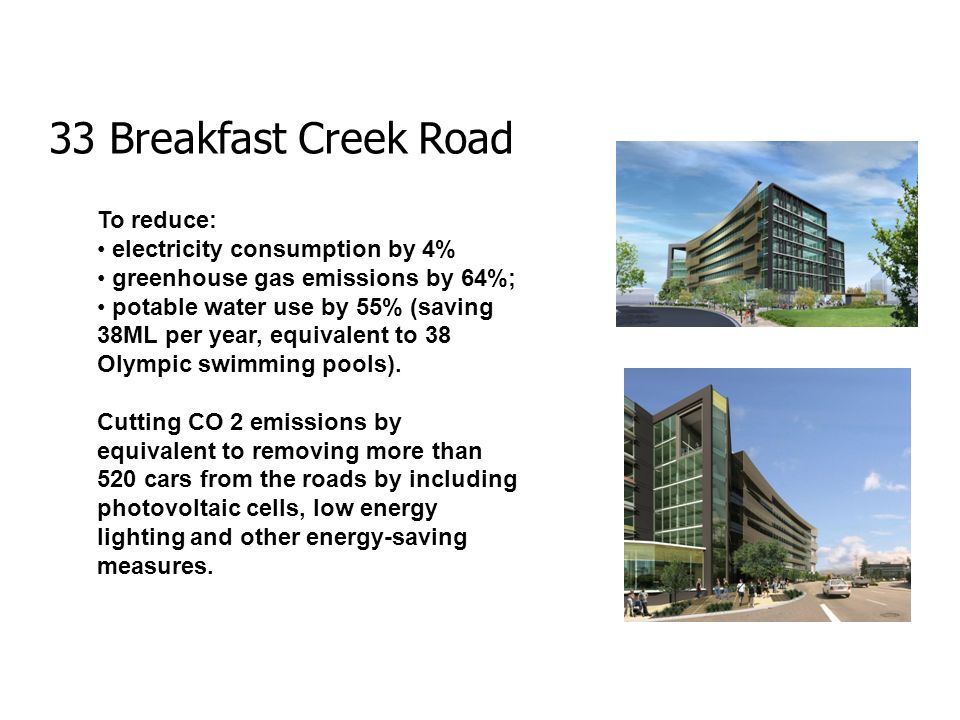 33 Breakfast Creek Road

To reduce:
• electricity consumption by 4%
• greenhouse gas emissions by 64%;
• potable water use by 55% (saving 38ML per year, equivalent to 38 Olympic swimming pools).

Cutting CO 2 emissions by equivalent to removing more than 520 cars from the roads by including photovoltaic cells, low energy lighting and other energy-saving measures.